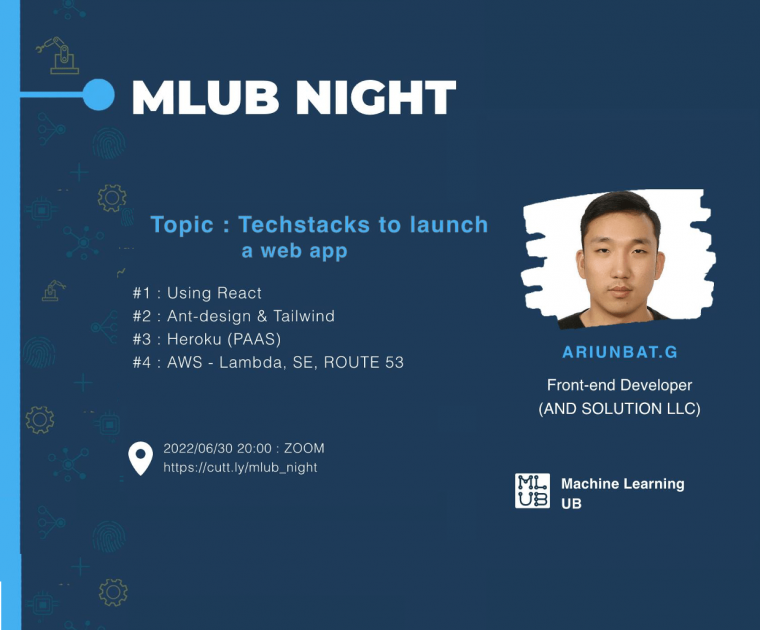 MLUB NIGHT

Topic : Techstacks to launch a web app

#1 : Using React
#2 : Ant-design & Tailwind
#3 : Heroku (PAAS)
#4 : AWS - Lambda, SE, ROUTE 53

2022/06/30 20:00 : ZOOM
https://cutt.ly/mlub_night

ARIUNBAT.G

Front-end Developer
(AND SOLUTION LLC)

ML
UB

Machine Learning
UB